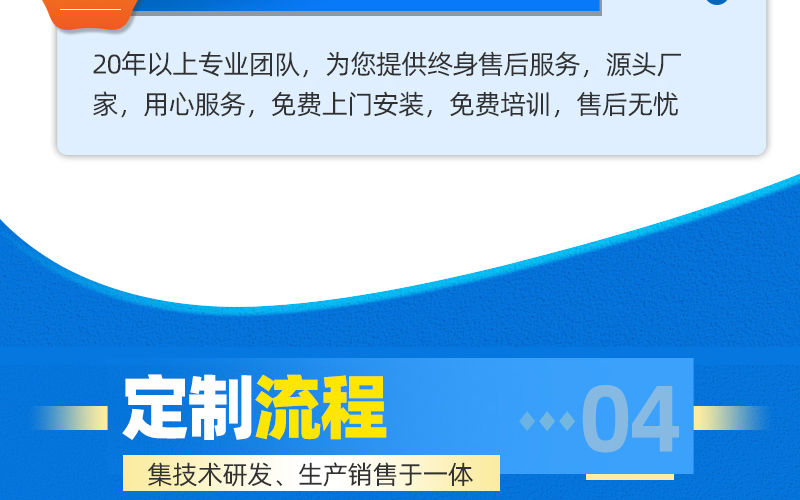 20年以上专业团队，为您提供终身售后服务，源头厂家，用心服务，免费上门安装，免费培训，售后无忧

定制流程

04

集技术研发、生产销售于一体